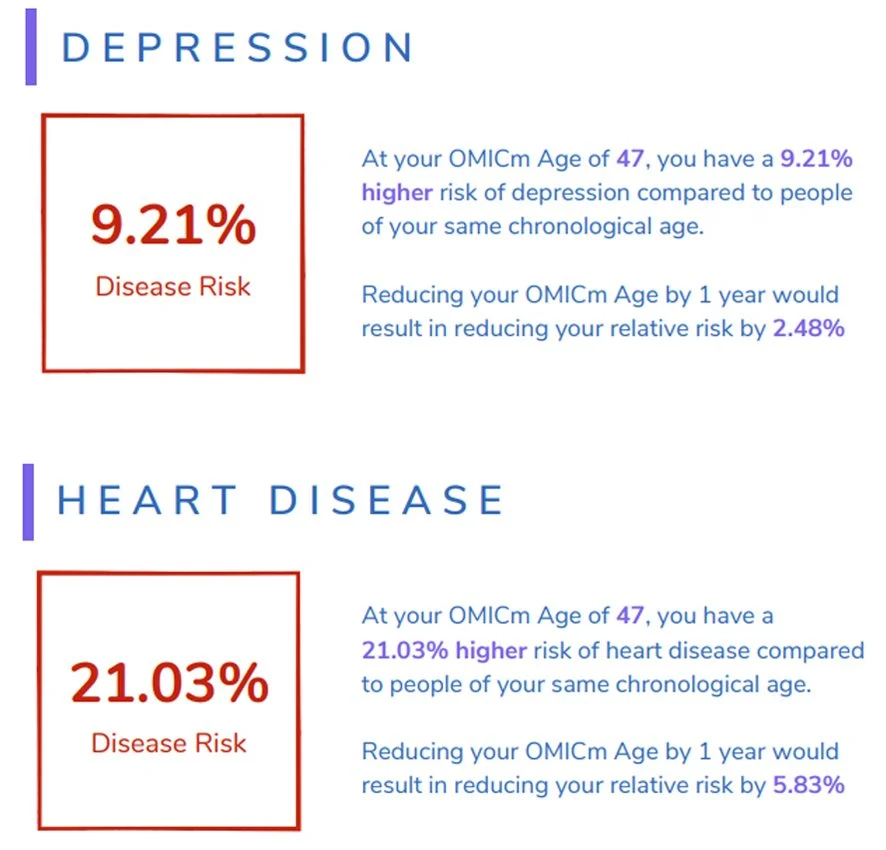 DEPRESSION

9.21%
Disease Risk

At your OMICm Age of 47, you have a 9.21% higher risk of depression compared to people of your same chronological age.

Reducing your OMICm Age by 1 year would result in reducing your relative risk by 2.48%

HEART DISEASE

21.03%
Disease Risk

At your OMICm Age of 47, you have a 21.03% higher risk of heart disease compared to people of your same chronological age.

Reducing your OMICm Age by 1 year would result in reducing your relative risk by 5.83%